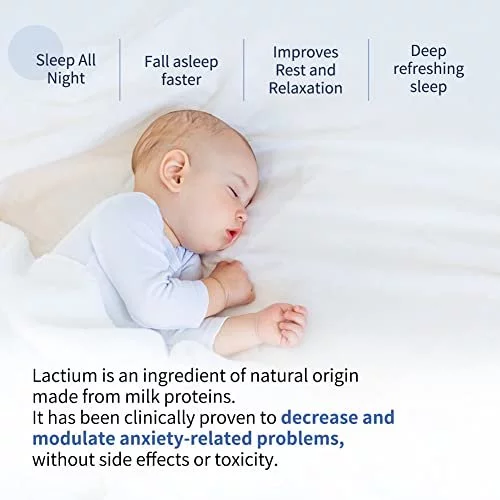 Sleep All Night

Fall asleep faster

Improves Rest and Relaxation

Deep refreshing sleep

Lactium is an ingredient of natural origin made from milk proteins.
It has been clinically proven to decrease and modulate anxiety-related problems, without side effects or toxicity.